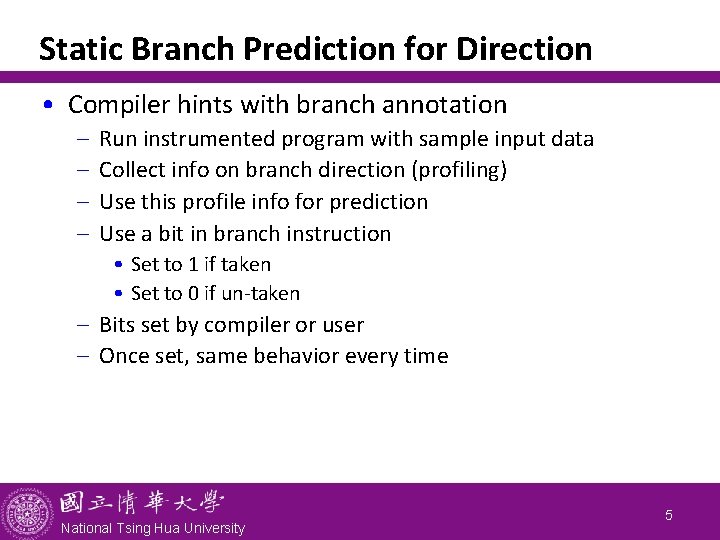 Static Branch Prediction for Direction

• Compiler hints with branch annotation
 – Run instrumented program with sample input data
 – Collect info on branch direction (profiling)
 – Use this profile info for prediction
 – Use a bit in branch instruction
  • Set to 1 if taken
  • Set to 0 if un-taken
 – Bits set by compiler or user
 – Once set, same behavior every time

國立清華大學
National Tsing Hua University

5